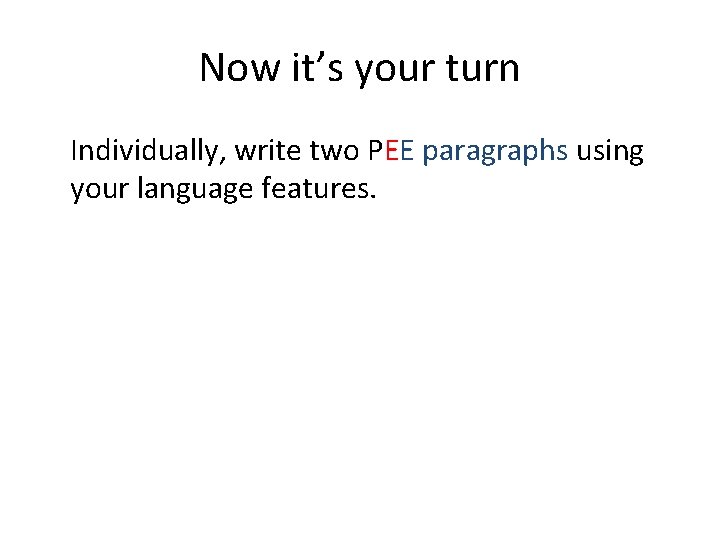 Now it’s your turn

Individually, write two PEE paragraphs using your language features.